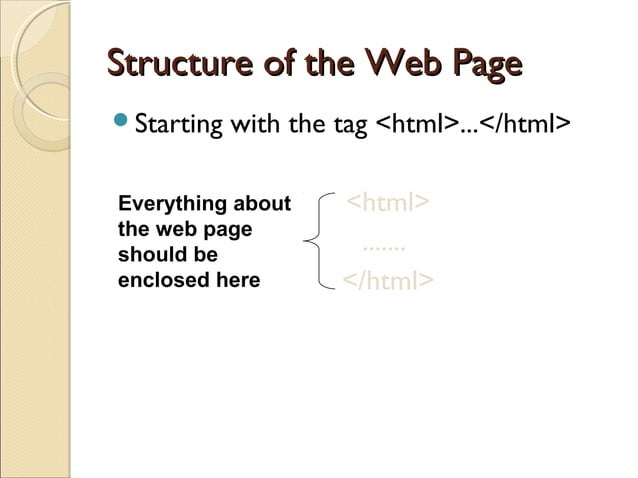 Structure of the Web Page

Starting with the tag <html>...</html>

Everything about the web page should be enclosed here

<html>
.......
</html>